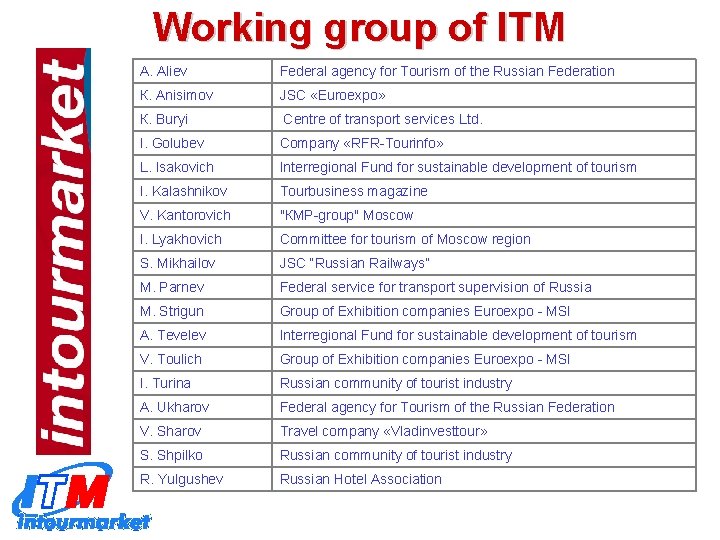 Working group of ITM

intourmarket

| A. Aliev | Federal agency for Tourism of the Russian Federation |
|---|---|
| K. Anisimov | JSC «Euroexpo» |
| K. Buryi | Centre of transport services Ltd. |
| I. Golubev | Company «RFR-Tourinfo» |
| L. Isakovich | Interregional Fund for sustainable development of tourism |
| I. Kalashnikov | Tourbusiness magazine |
| V. Kantorovich | "KMP-group" Moscow |
| I. Lyakhovich | Committee for tourism of Moscow region |
| S. Mikhailov | JSC "Russian Railways" |
| M. Parnev | Federal service for transport supervision of Russia |
| M. Strigun | Group of Exhibition companies Euroexpo - MSI |
| A. Tevelev | Interregional Fund for sustainable development of tourism |
| V. Toulich | Group of Exhibition companies Euroexpo - MSI |
| I. Turina | Russian community of tourist industry |
| A. Ukharov | Federal agency for Tourism of the Russian Federation |
| V. Sharov | Travel company «Vladinvesttour» |
| S. Shpilko | Russian community of tourist industry |
| R. Yulgushev | Russian Hotel Association |

ITM
intourmarket